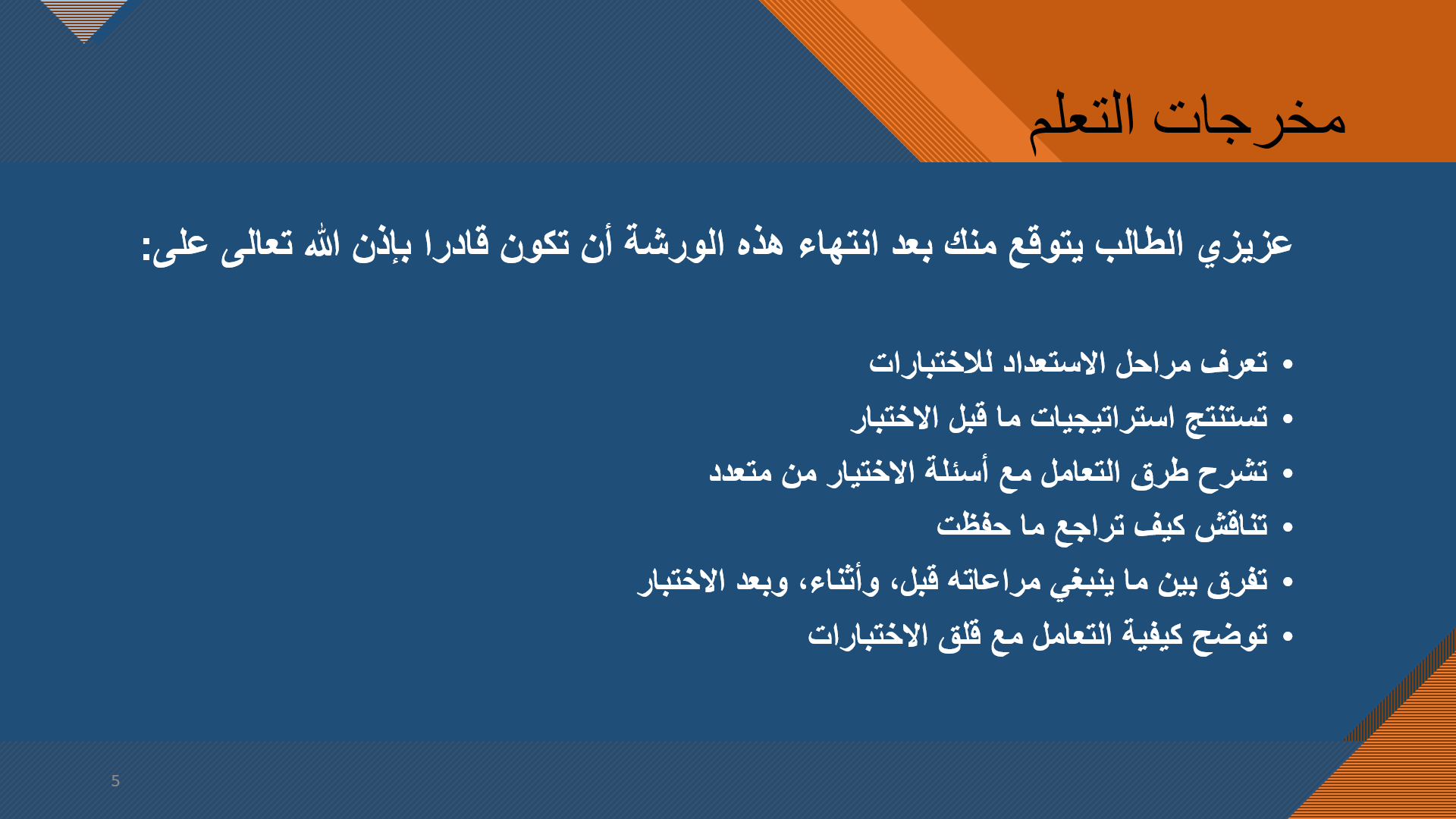 مخرجات التعلم

عزيزي الطالب يتوقع منك بعد انتهاء هذه الورشة أن تكون قادرا بإذن الله تعالى على:

• تعرف مراحل الاستعداد للاختبارات
• تستنتج استراتيجيات ما قبل الاختبار
• تشرح طرق التعامل مع أسئلة الاختيار من متعدد
• تناقش كيف تراجع ما حفظت
• تفرق بين ما ينبغي مراعاته قبل، وأثناء، وبعد الاختبار
• توضح كيفية التعامل مع قلق الاختبارات

5